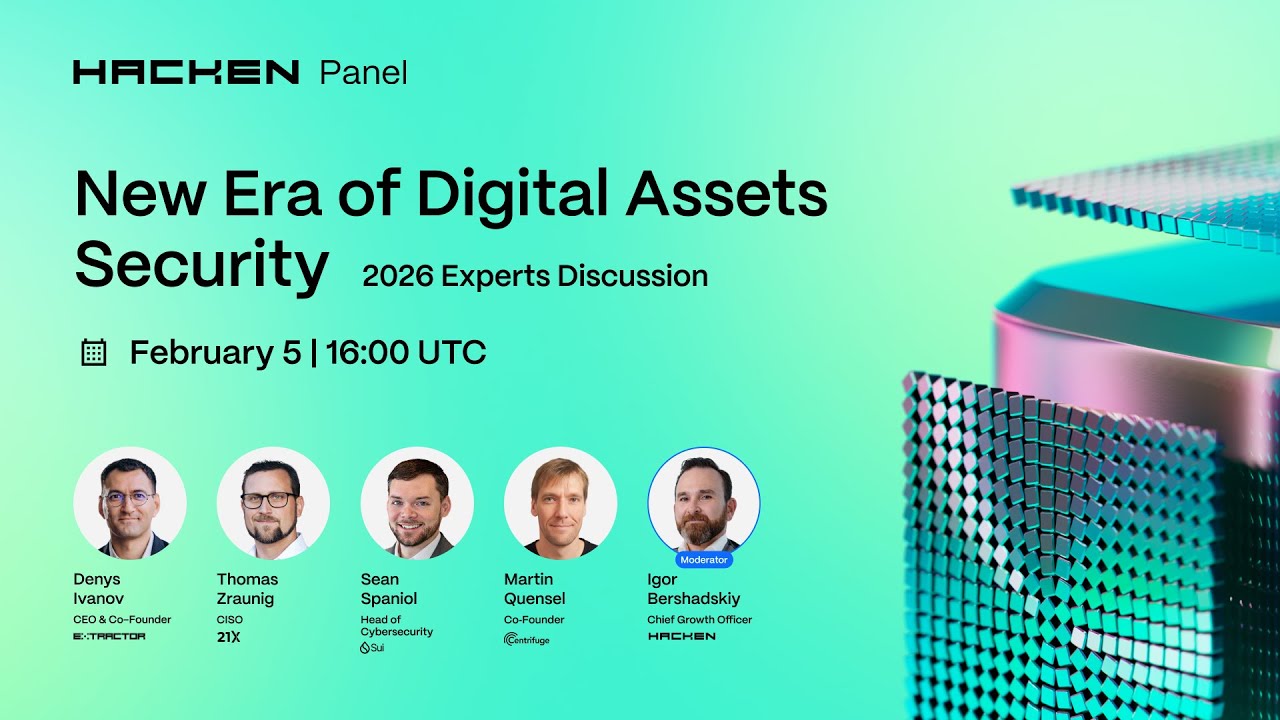 HACKEN Panel

New Era of Digital Assets Security 2026 Experts Discussion

February 5 | 16:00 UTC

Denys Ivanov
CEO & Co-Founder
EXTRACTOR

Thomas Zraunig
CISO
21X

Sean Spaniol
Head of Cybersecurity
Sui

Martin Quensel
Co-Founder
Centrifuge

Moderator
Igor Bershadskiy
Chief Growth Officer
HACKEN